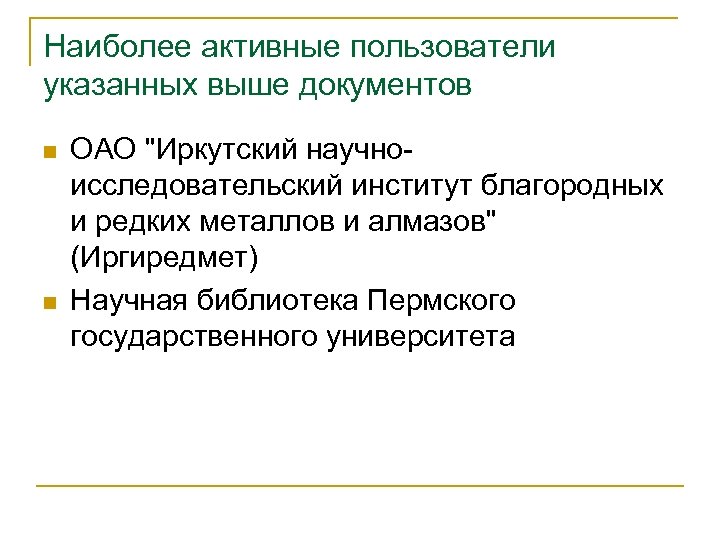 Наиболее активные пользователи указанных выше документов

ОАО "Иркутский научно-исследовательский институт благородных и редких металлов и алмазов" (Иргиредмет)

Научная библиотека Пермского государственного университета